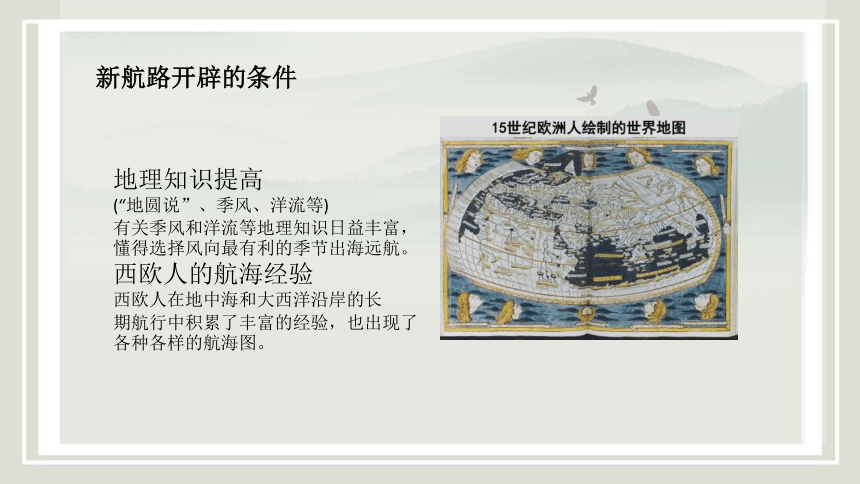 新航路开辟的条件

地理知识提高
(“地圆说”、季风、洋流等)
有关季风和洋流等地理知识日益丰富，懂得选择风向最有利的季节出海远航。
西欧人的航海经验
西欧人在地中海和大西洋沿岸的长期航行中积累了丰富的经验，也出现了各种各样的航海图。

15世纪欧洲人绘制的世界地图